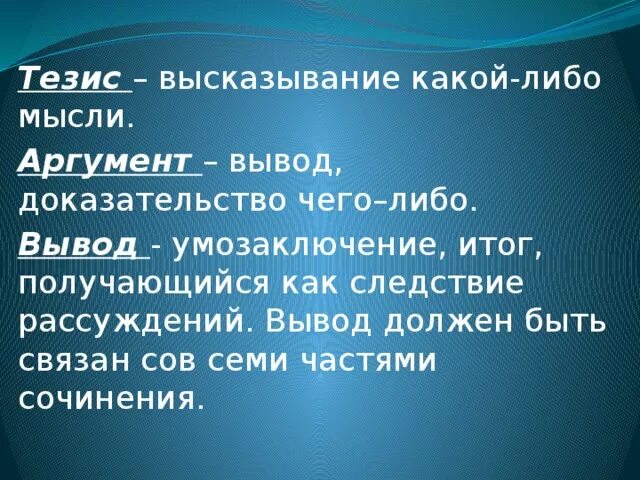 Тезис – высказывание какой-либо мысли.

Аргумент – вывод, доказательство чего–либо.

Вывод - умозаключение, итог, получающийся как следствие рассуждений. Вывод должен быть связан сов семи частями сочинения.